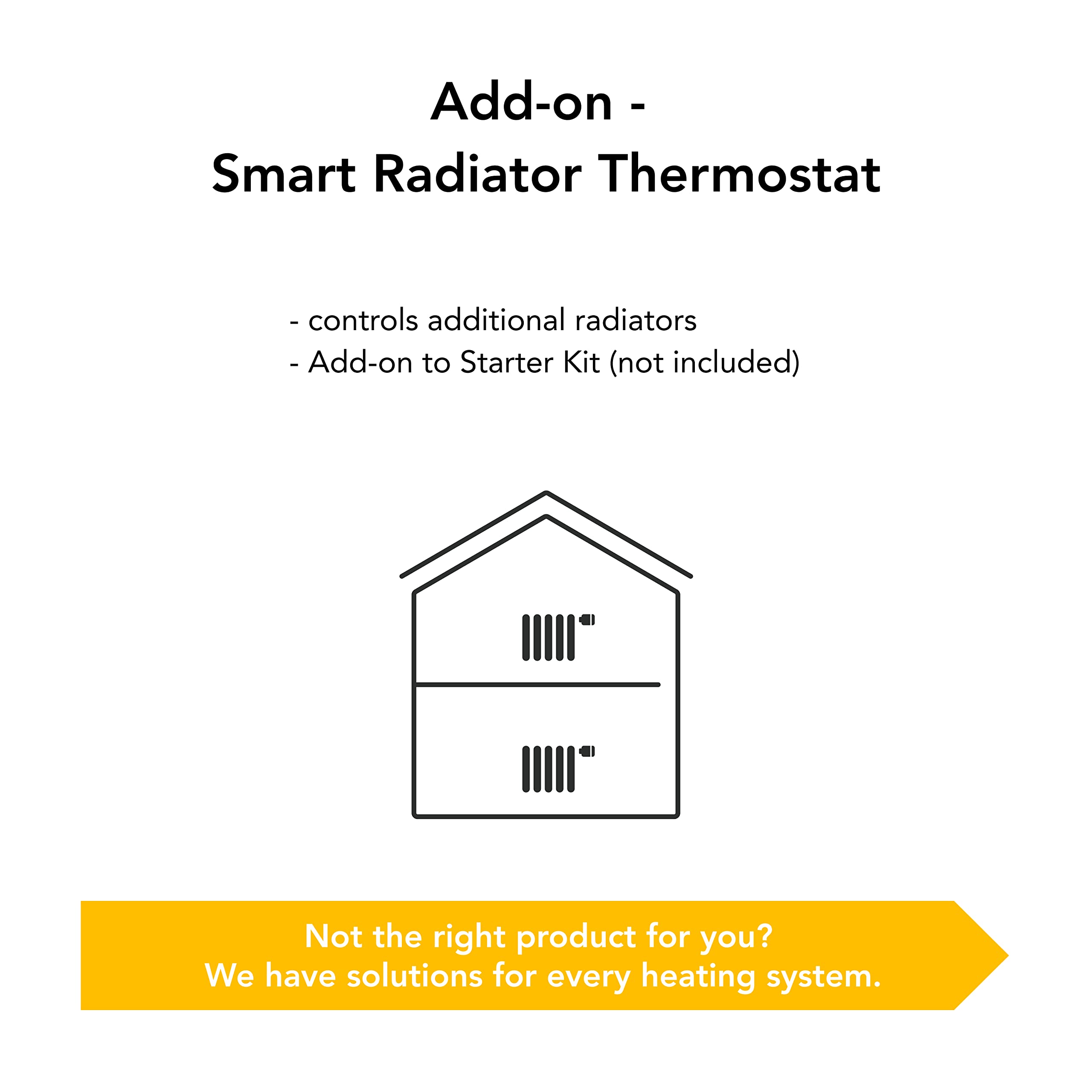 Add-on -
Smart Radiator Thermostat

- controls additional radiators
- Add-on to Starter Kit (not included)

Not the right product for you?
We have solutions for every heating system.